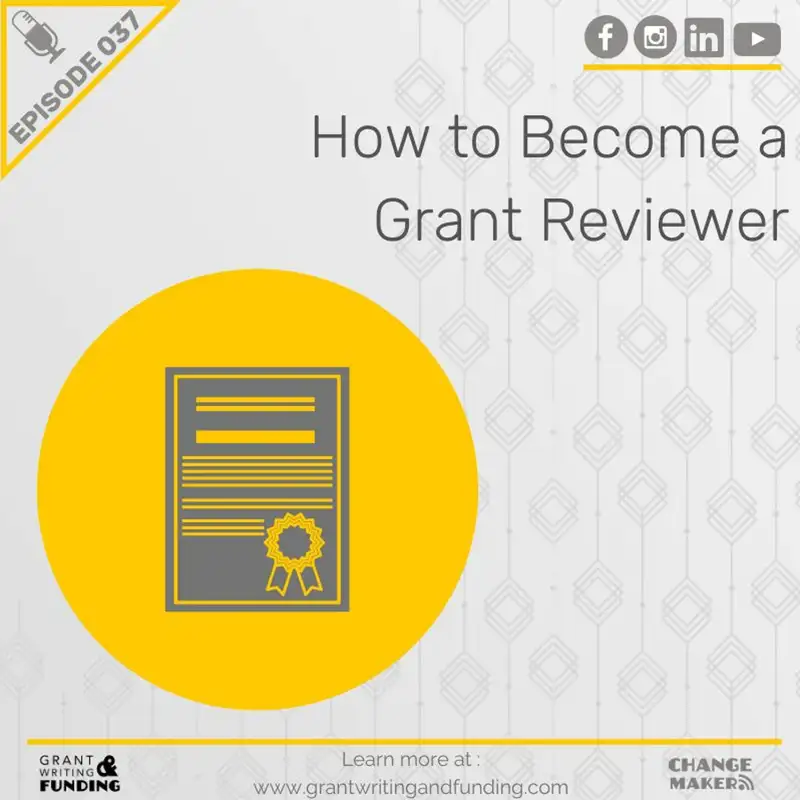 EPISODE 037

How to Become a Grant Reviewer

GRANT WRITING & FUNDING

Learn more at :
www.grantwritingandfunding.com

CHANGE MAKER